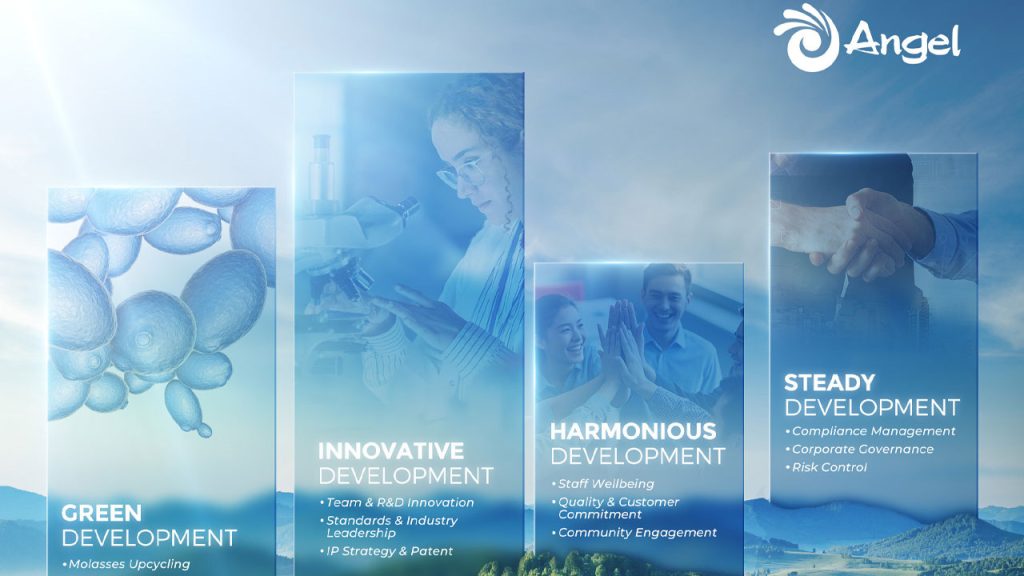 Angel

GREEN
DEVELOPMENT
• Molasses Upcycling

INNOVATIVE
DEVELOPMENT
• Team & R&D Innovation
• Standards & Industry Leadership
• IP Strategy & Patent

HARMONIOUS
DEVELOPMENT
• Staff Wellbeing
• Quality & Customer Commitment
• Community Engagement

STEADY
DEVELOPMENT
• Compliance Management
• Corporate Governance
• Risk Control